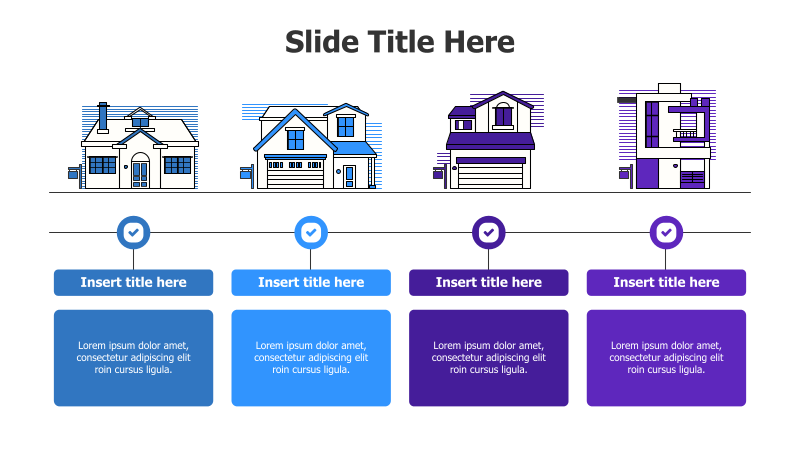 Slide Title Here

Insert title here

Lorem ipsum dolor amet, consectetur adipiscing elit roin cursus ligula.

Insert title here

Lorem ipsum dolor amet, consectetur adipiscing elit roin cursus ligula.

Insert title here

Lorem ipsum dolor amet, consectetur adipiscing elit roin cursus ligula.

Insert title here

Lorem ipsum dolor amet, consectetur adipiscing elit roin cursus ligula.